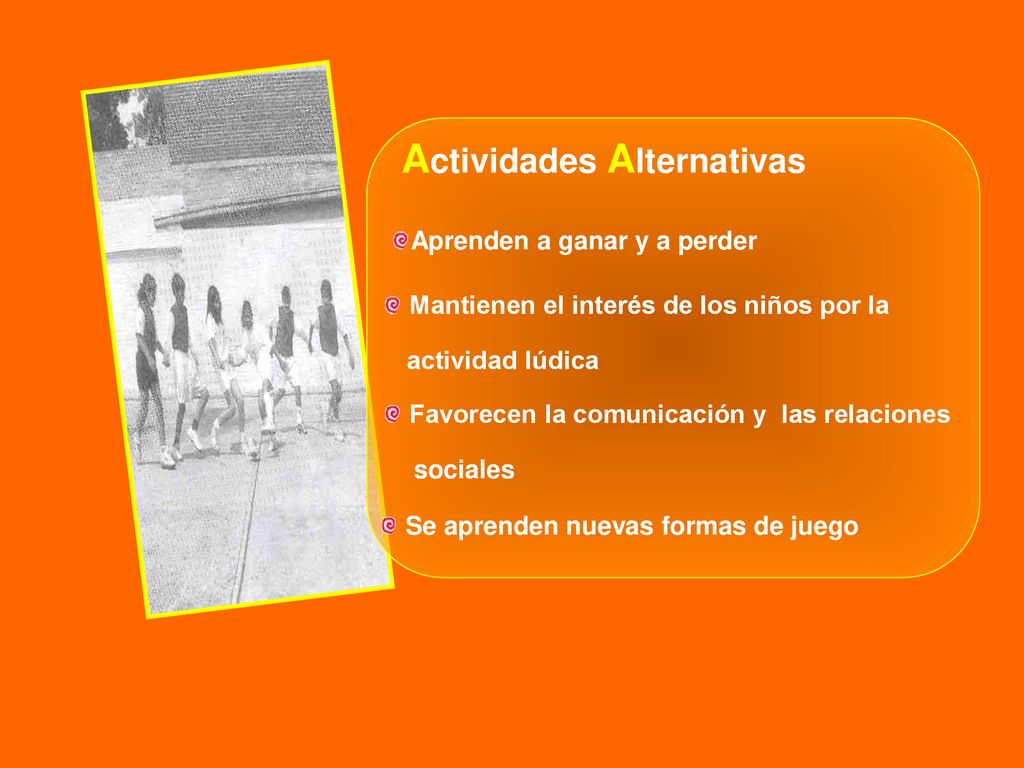 Actividades Alternativas

Aprenden a ganar y a perder

Mantienen el interés de los niños por la actividad lúdica

Favorecen la comunicación y las relaciones sociales

Se aprenden nuevas formas de juego